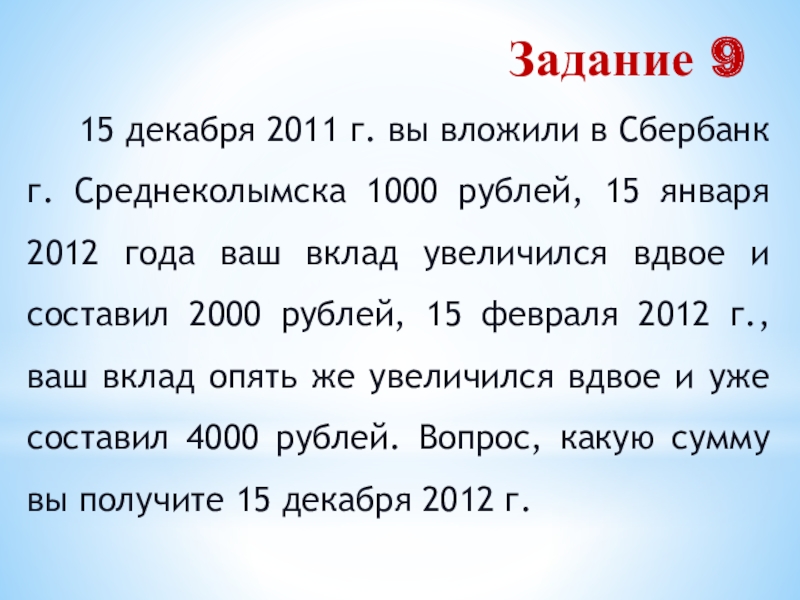 Задание 9

15 декабря 2011 г. вы вложили в Сбербанк г. Среднеколымска 1000 рублей, 15 января 2012 года ваш вклад увеличился вдвое и составил 2000 рублей, 15 февраля 2012 г., ваш вклад опять же увеличился вдвое и уже составил 4000 рублей. Вопрос, какую сумму вы получите 15 декабря 2012 г.